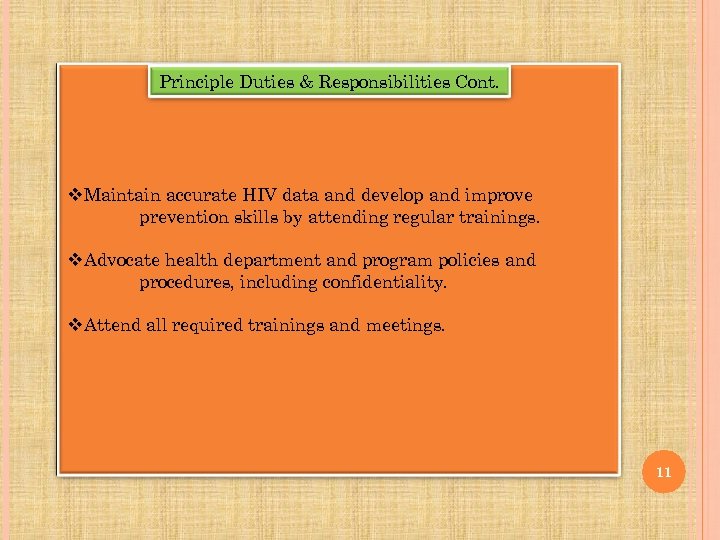 Principle Duties & Responsibilities Cont.

❖Maintain accurate HIV data and develop and improve prevention skills by attending regular trainings.

❖Advocate health department and program policies and procedures, including confidentiality.

❖Attend all required trainings and meetings.

11